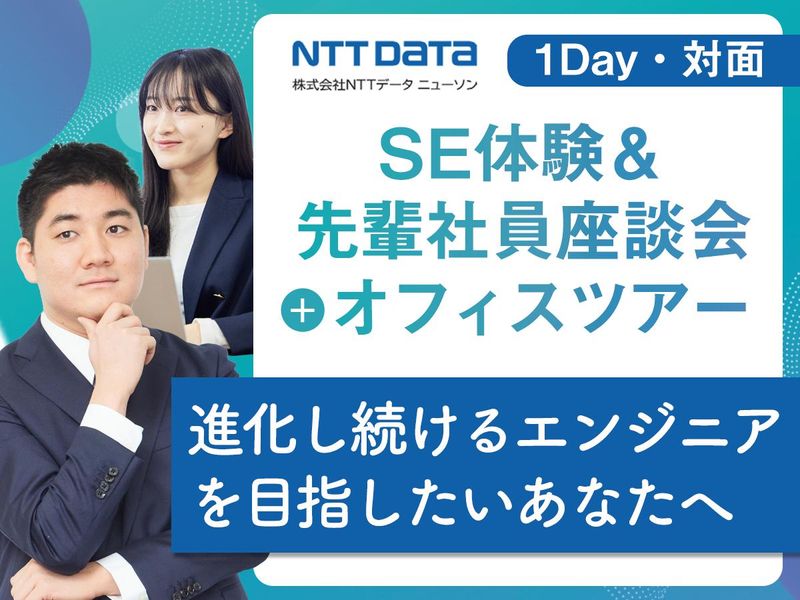 NTT DATA
株式会社NTTデータ ニューソン

1Day・対面

SE体験＆
先輩社員座談会
+オフィスツアー

進化し続けるエンジニア
を目指したいあなたへ